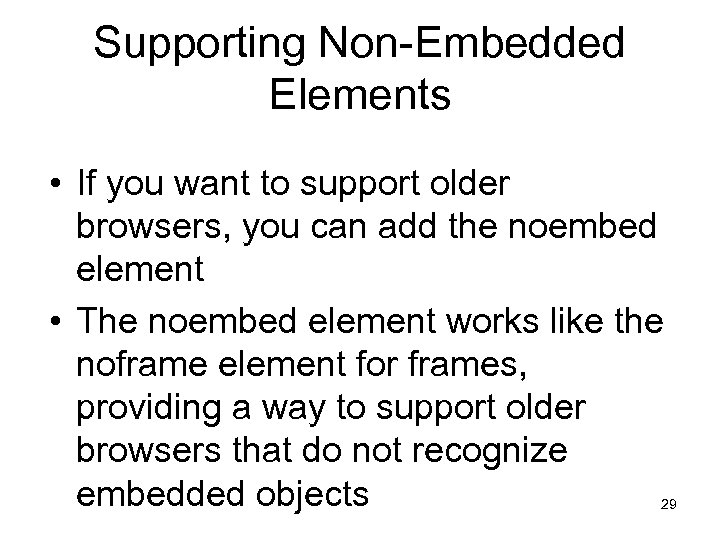 Supporting Non-Embedded Elements

• If you want to support older browsers, you can add the noembed element

• The noembed element works like the noframe element for frames, providing a way to support older browsers that do not recognize embedded objects

29